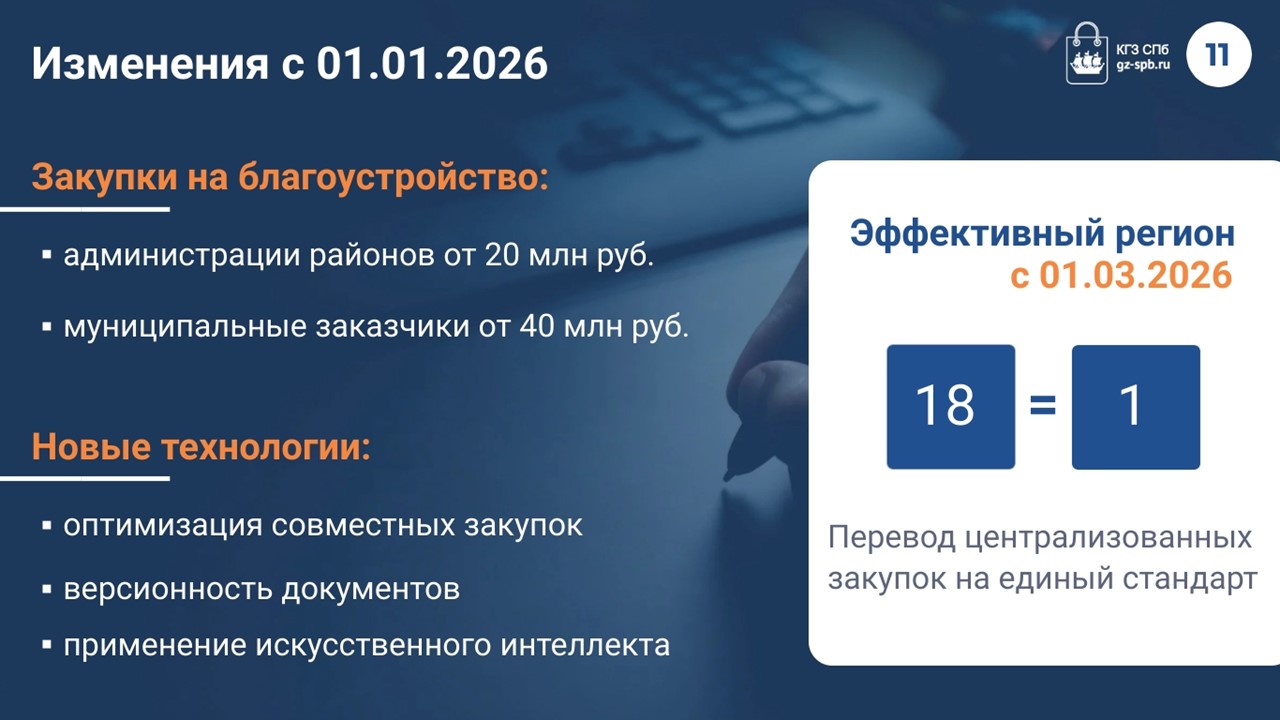 Изменения с 01.01.2026

КГЗ СПб
gz-spb.ru

11

Закупки на благоустройство:

▪ администрации районов от 20 млн руб.

▪ муниципальные заказчики от 40 млн руб.

Новые технологии:

▪ оптимизация совместных закупок

▪ версионность документов

▪ применение искусственного интеллекта

Эффективный регион с 01.03.2026

18 = 1

Перевод централизованных закупок на единый стандарт